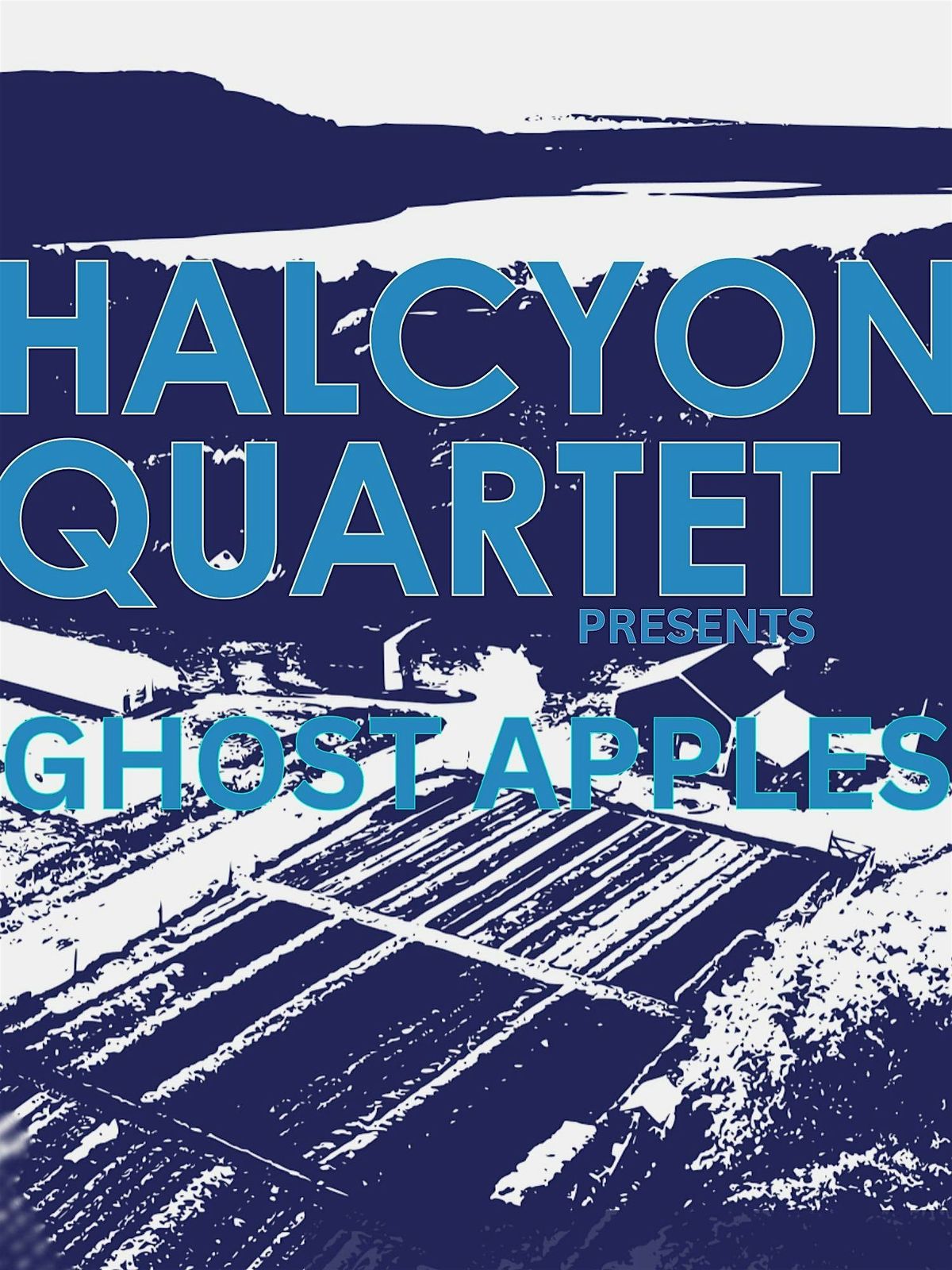 HALCYON QUARTET
PRESENTS
GHOST APPLES